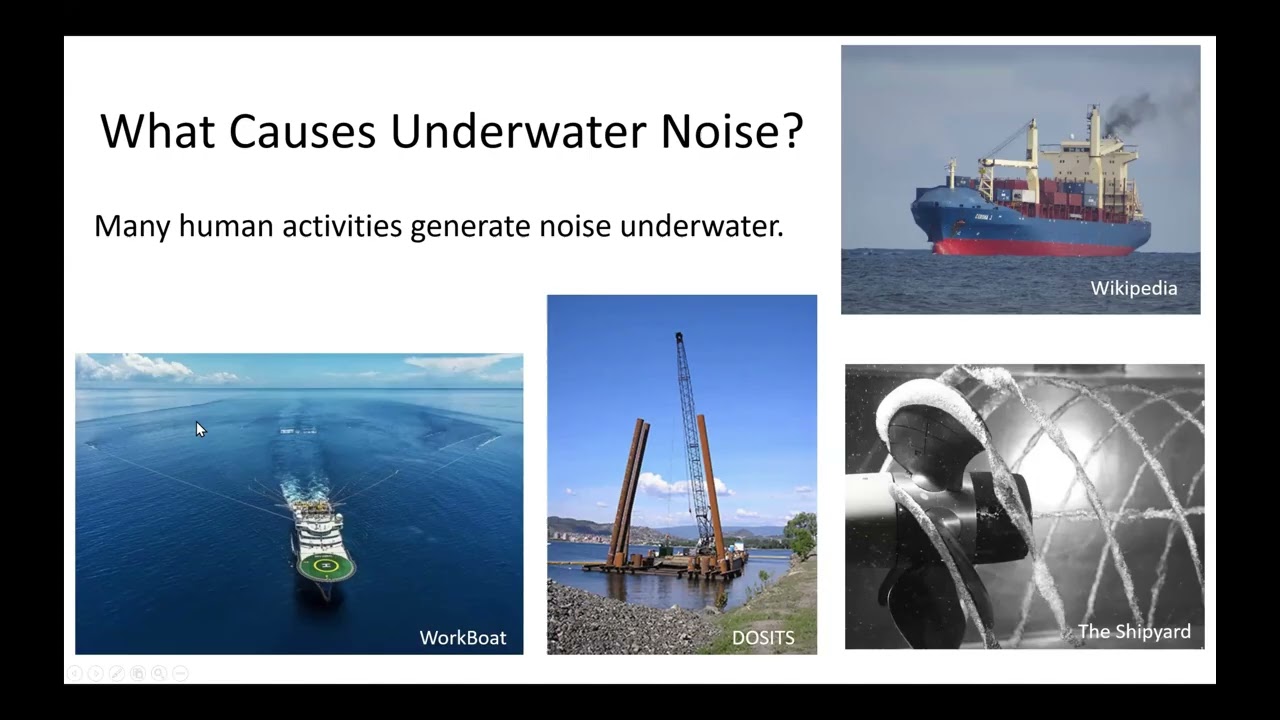 What Causes Underwater Noise?

Many human activities generate noise underwater.

Wikipedia

WorkBoat

DOSITS

The Shipyard